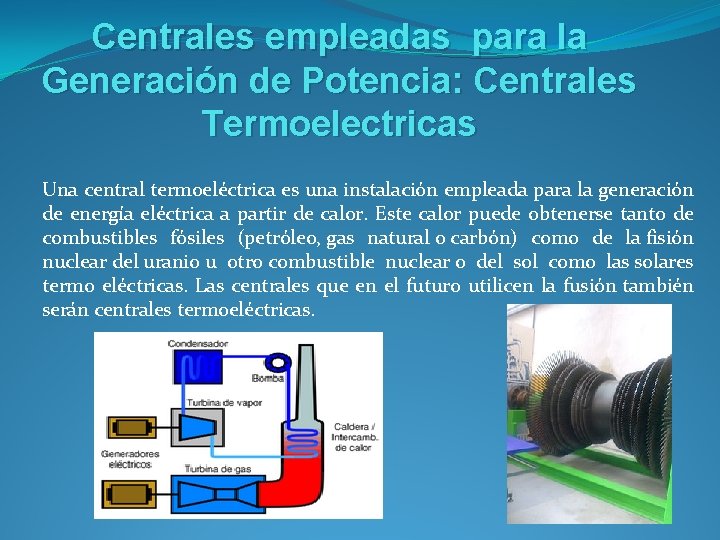 Centrales empleadas para la Generación de Potencia: Centrales Termoelectricas

Una central termoeléctrica es una instalación empleada para la generación de energía eléctrica a partir de calor. Este calor puede obtenerse tanto de combustibles fósiles (petróleo, gas natural o carbón) como de la fisión nuclear del uranio u otro combustible nuclear o del sol como las solares termo eléctricas. Las centrales que en el futuro utilicen la fusión también serán centrales termoeléctricas.

Condensador
Bomba
Turbina de vapor
Caldera / Intercamb. de calor
Generadores eléctricos
Turbina de gas